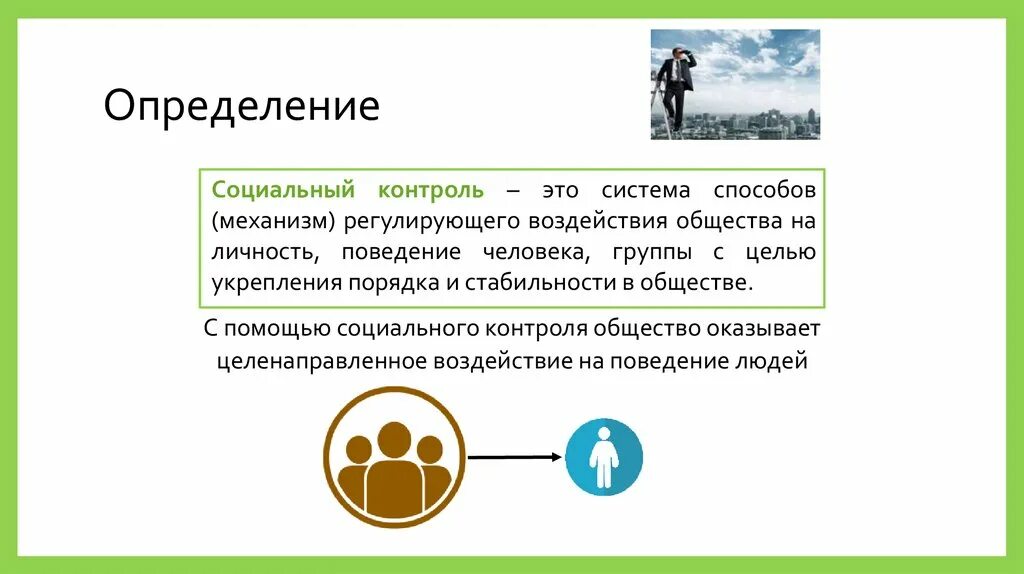 Определение

Социальный контроль – это система способов (механизм) регулирующего воздействия общества на личность, поведение человека, группы с целью укрепления порядка и стабильности в обществе.

С помощью социального контроля общество оказывает целенаправленное воздействие на поведение людей